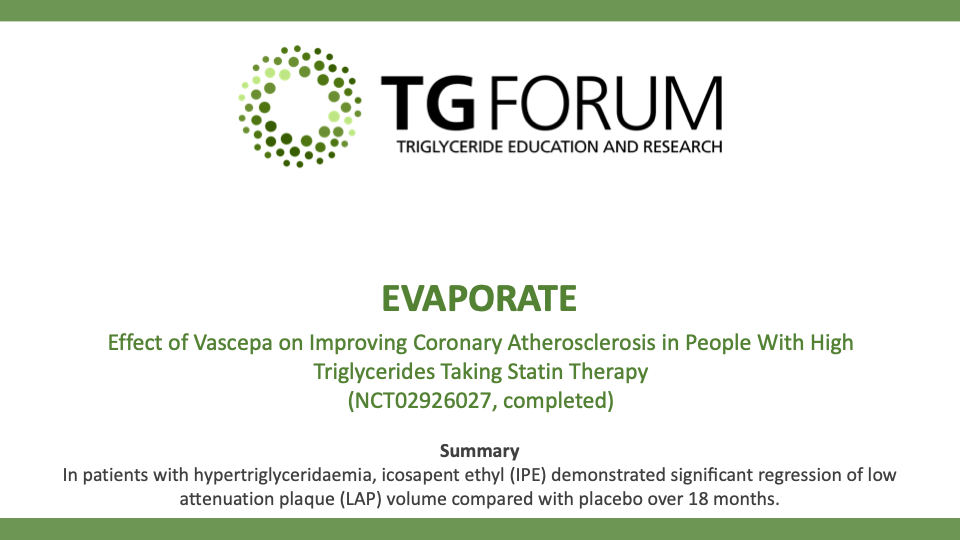 TG FORUM
TRIGLYCERIDE EDUCATION AND RESEARCH

EVAPORATE

Effect of Vascepa on Improving Coronary Atherosclerosis in People With High Triglycerides Taking Statin Therapy
(NCT02926027, completed)

Summary
In patients with hypertriglyceridaemia, icosapent ethyl (IPE) demonstrated significant regression of low attenuation plaque (LAP) volume compared with placebo over 18 months.